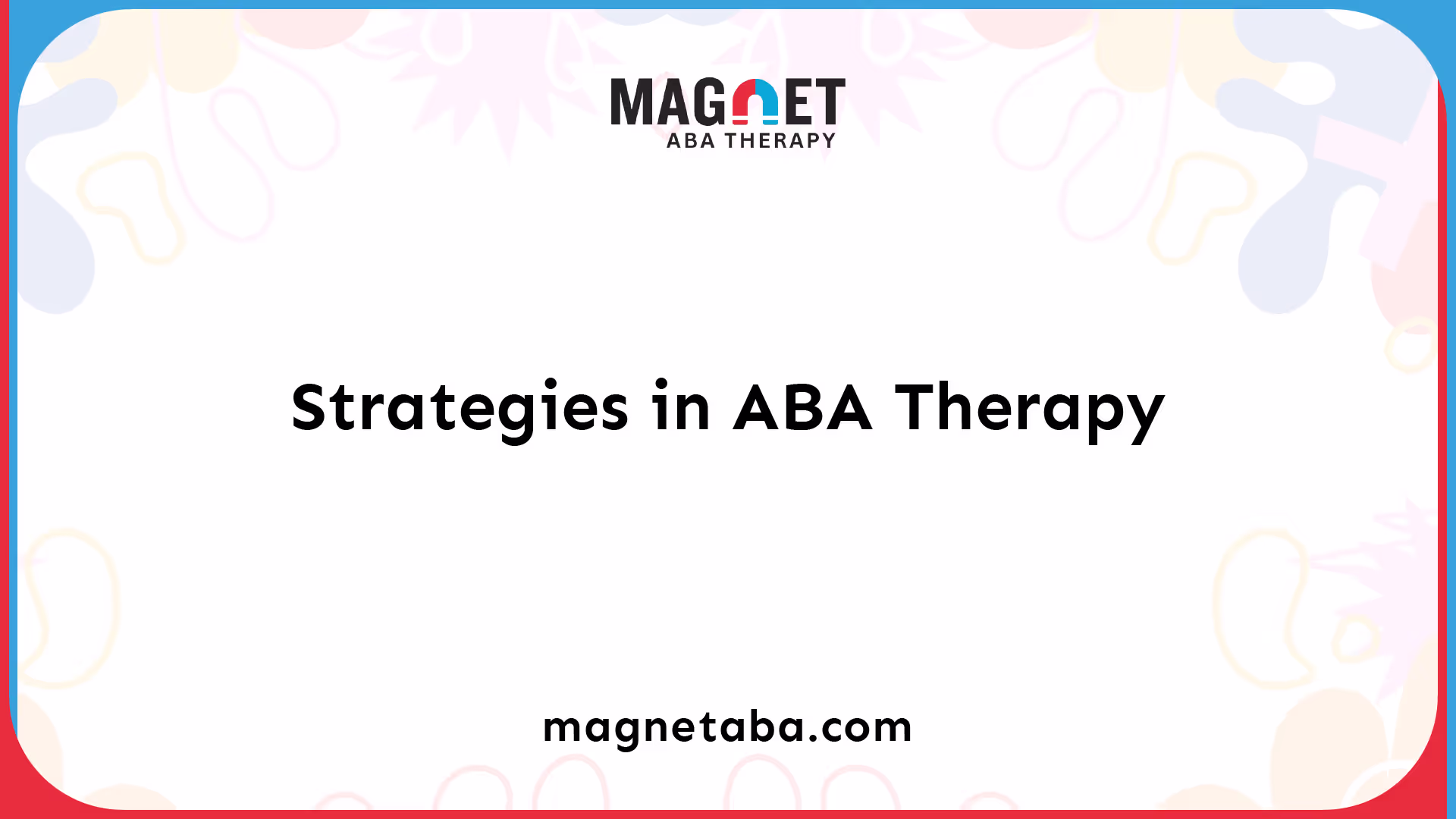 MAGNET
ABA THERAPY

Strategies in ABA Therapy

magnetaba.com